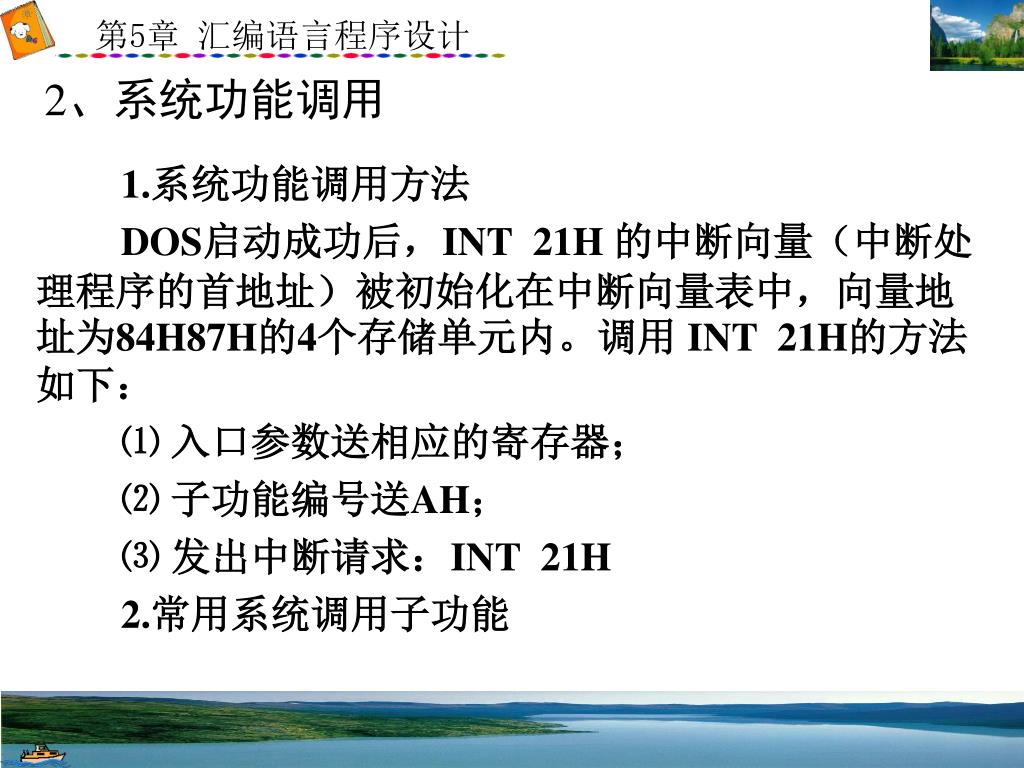 第5章 汇编语言程序设计

2、系统功能调用

1.系统功能调用方法

DOS启动成功后，INT 21H 的中断向量（中断处理程序的首地址）被初始化在中断向量表中，向量地址为84H87H的4个存储单元内。调用 INT 21H的方法如下：

⑴ 入口参数送相应的寄存器；

⑵ 子功能编号送AH；

⑶ 发出中断请求：INT 21H

2.常用系统调用子功能